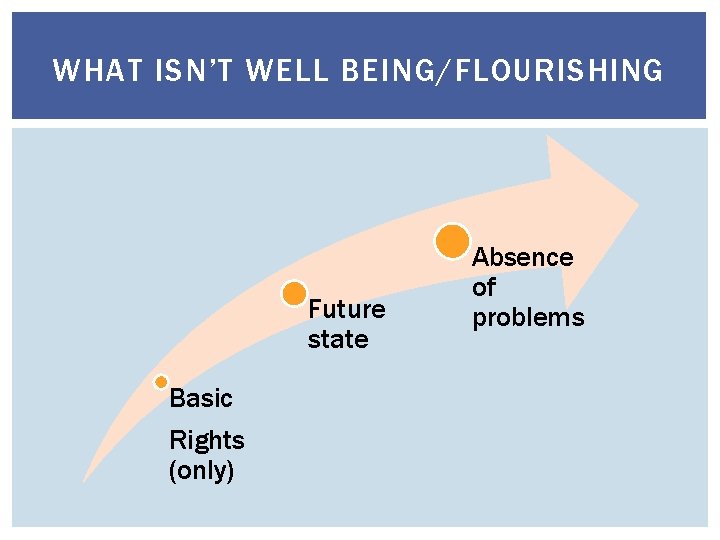 WHAT ISN'T WELL BEING/FLOURISHING

Basic

Rights (only)

Future state

Absence of problems